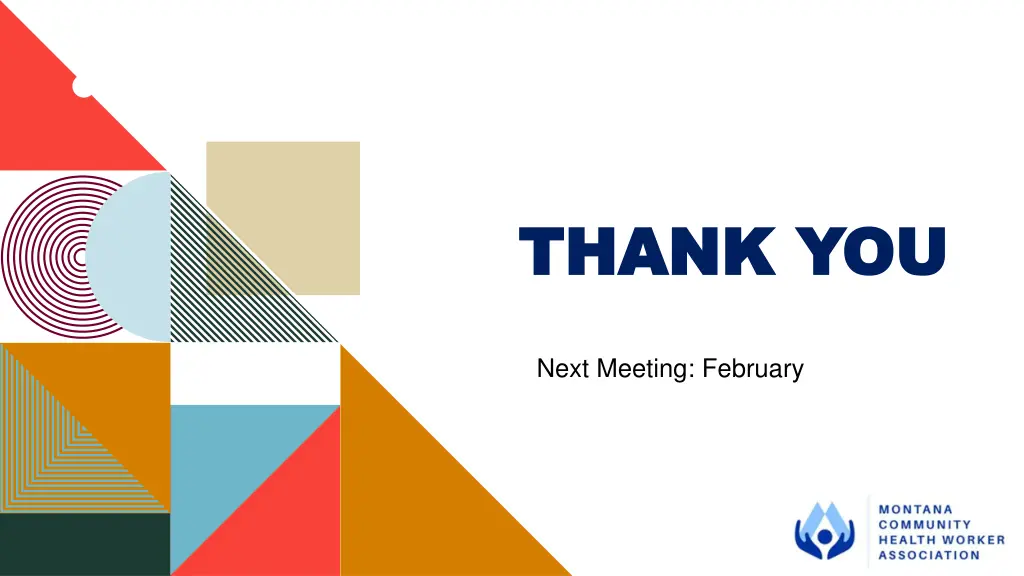 THANK YOU

Next Meeting: February

MONTANA COMMUNITY HEALTH WORKER ASSOCIATION